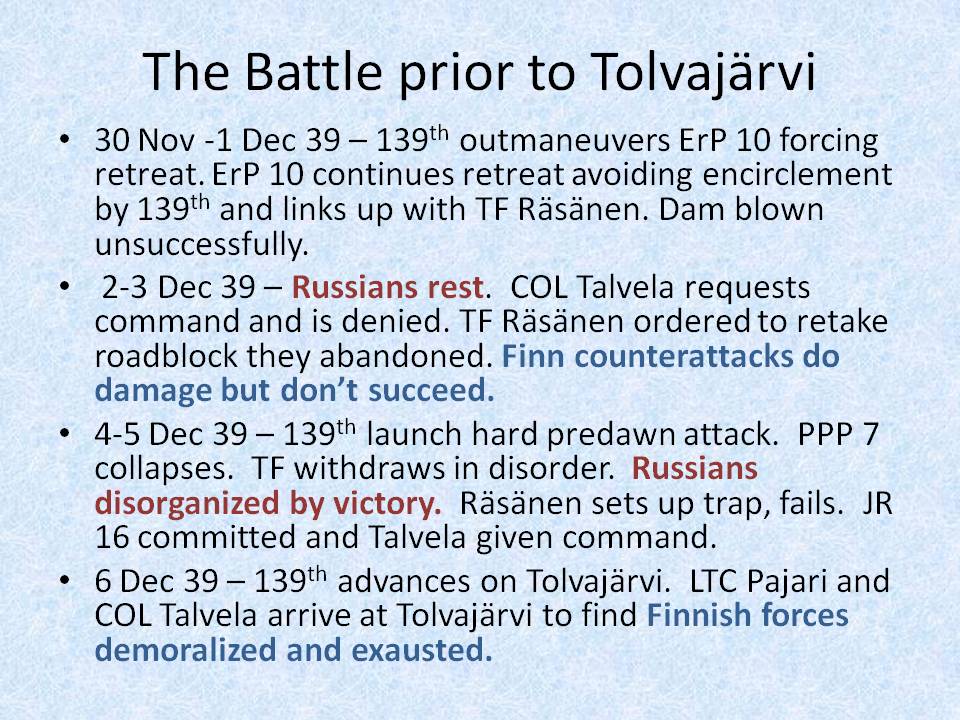 The Battle prior to Tolvajärvi

• 30 Nov -1 Dec 39 – 139$^{th}$ outmaneuvers ErP 10 forcing retreat. ErP 10 continues retreat avoiding encirclement by 139$^{th}$ and links up with TF Räsänen. Dam blown unsuccessfully.

• 2-3 Dec 39 – Russians rest. COL Talvela requests command and is denied. TF Räsänen ordered to retake roadblock they abandoned. Finn counterattacks do damage but don't succeed.

• 4-5 Dec 39 – 139$^{th}$ launch hard predawn attack. PPP 7 collapses. TF withdraws in disorder. Russians disorganized by victory. Räsänen sets up trap, fails. JR 16 committed and Talvela given command.

• 6 Dec 39 – 139$^{th}$ advances on Tolvajärvi. LTC Pajari and COL Talvela arrive at Tolvajärvi to find Finnish forces demoralized and exausted.